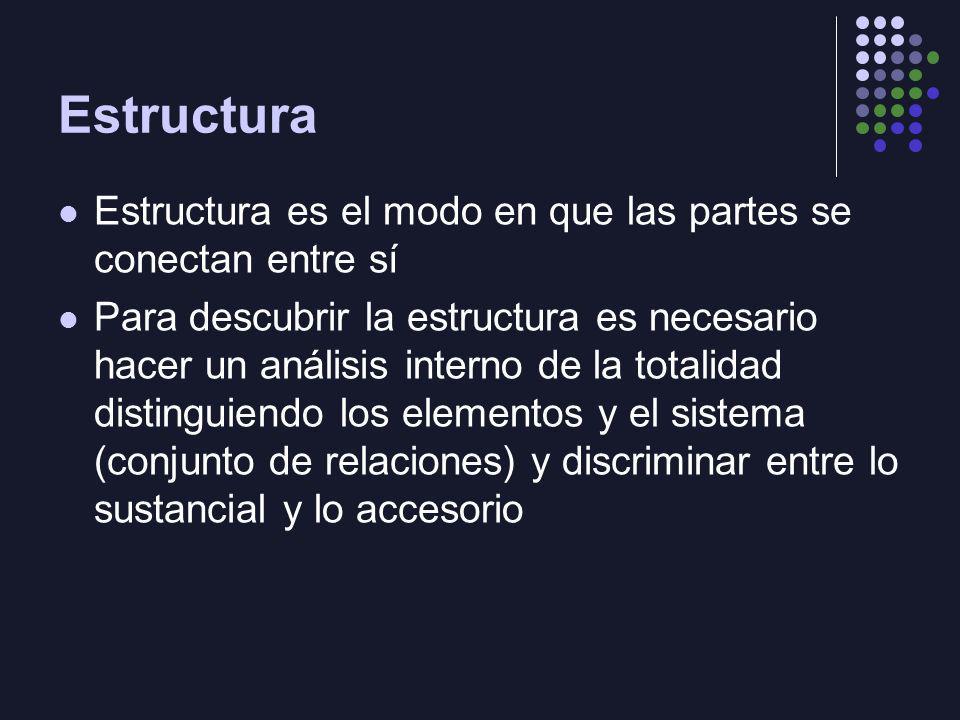 Estructura

- Estructura es el modo en que las partes se conectan entre sí
- Para descubrir la estructura es necesario hacer un análisis interno de la totalidad distinguiendo los elementos y el sistema (conjunto de relaciones) y discriminar entre lo sustancial y lo accesorio